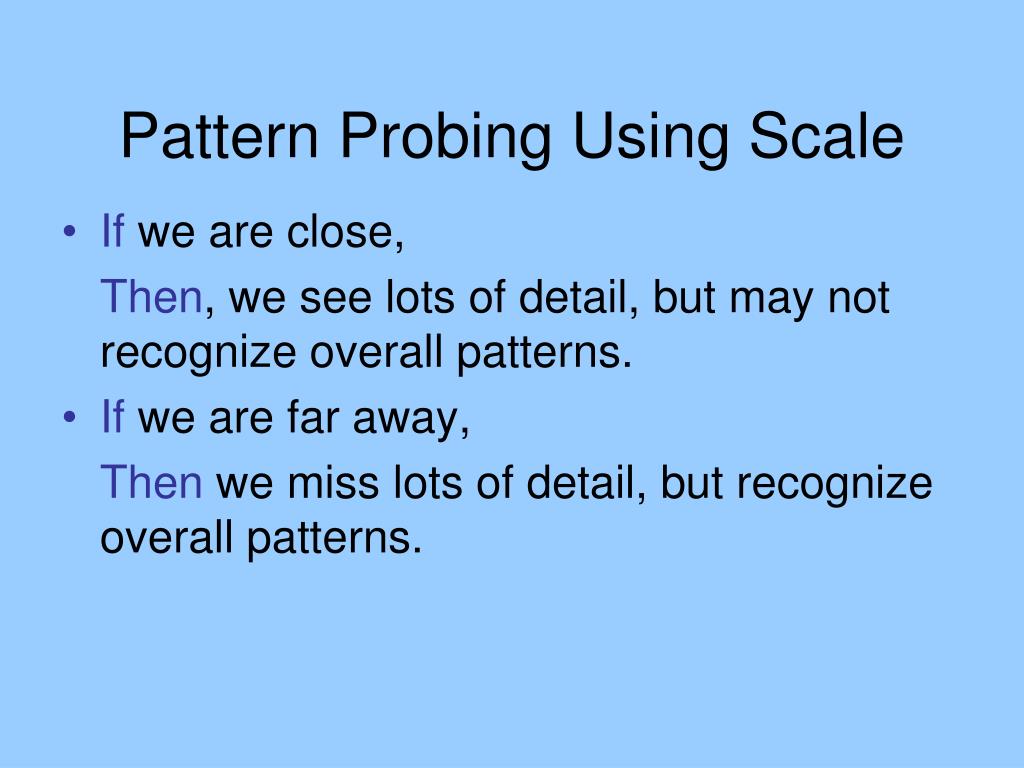 Pattern Probing Using Scale

• If we are close,

Then, we see lots of detail, but may not recognize overall patterns.

• If we are far away,

Then we miss lots of detail, but recognize overall patterns.